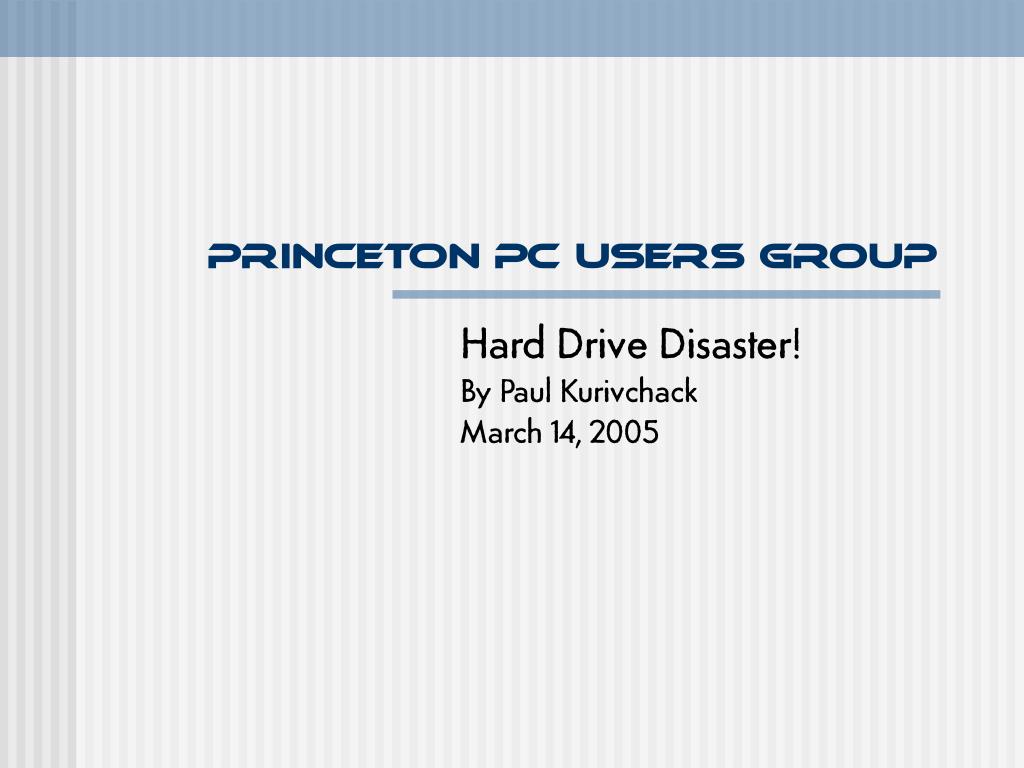 PRINCETON PC USERS GROUP

Hard Drive Disaster!
By Paul Kurivchack
March 14, 2005